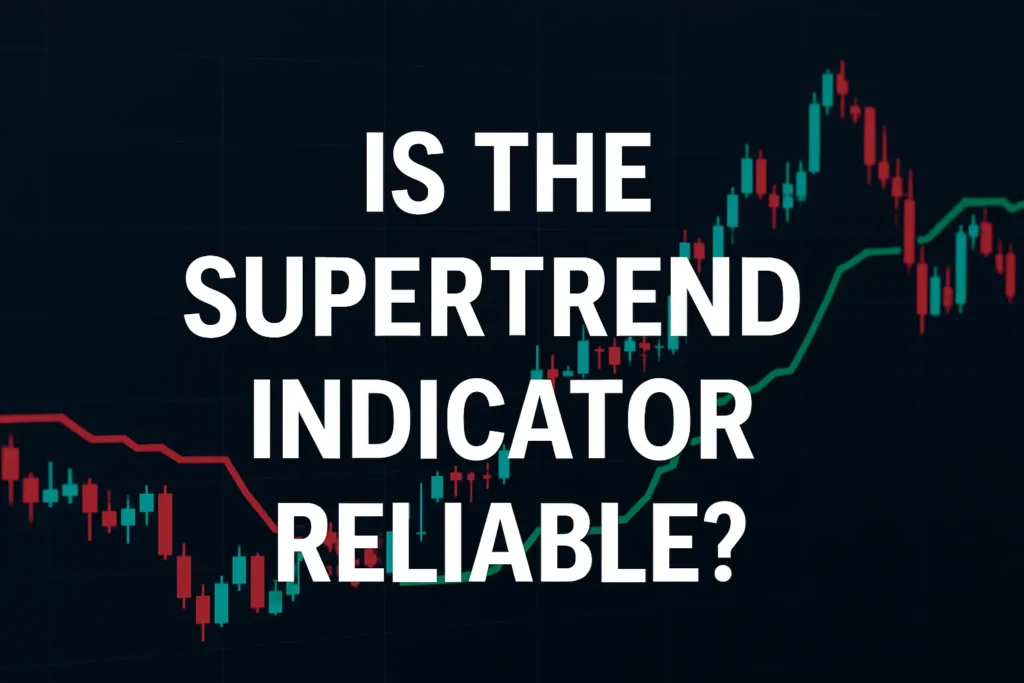 IS THE SUPERTREND INDICATOR RELIABLE?